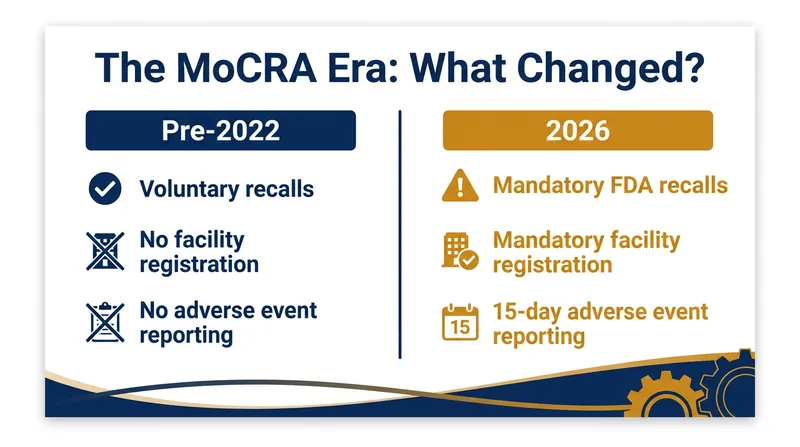 The MoCRA Era: What Changed?

Pre-2022

Voluntary recalls

No facility registration

No adverse event reporting

2026

Mandatory FDA recalls

Mandatory facility registration

15

15-day adverse event reporting